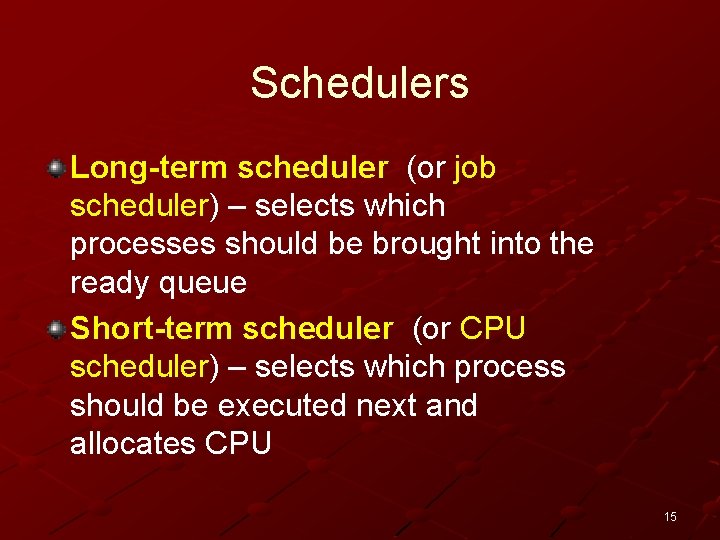 Schedulers

Long-term scheduler (or job scheduler) – selects which processes should be brought into the ready queue

Short-term scheduler (or CPU scheduler) – selects which process should be executed next and allocates CPU

15